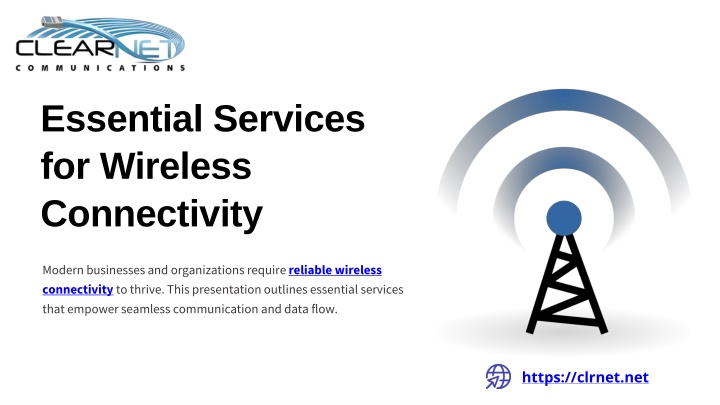 CLEARNET
COMMUNICATIONS

Essential Services for Wireless Connectivity

Modern businesses and organizations require reliable wireless connectivity to thrive. This presentation outlines essential services that empower seamless communication and data flow.

https://clrnet.net